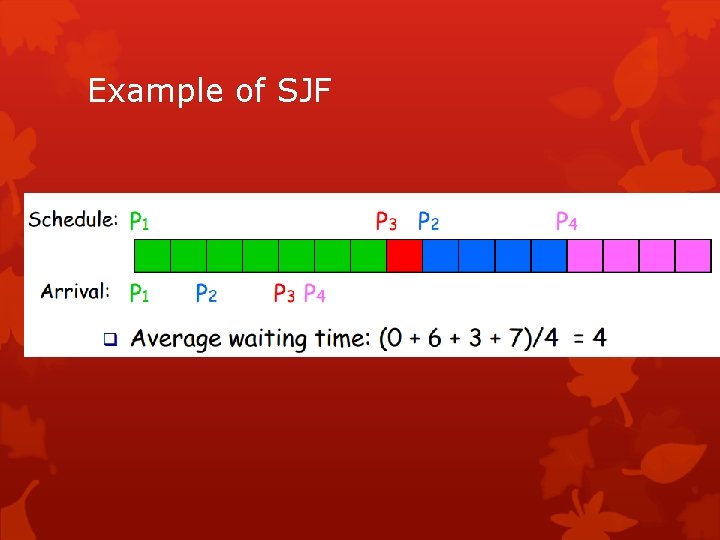 Example of SJF

Schedule: $P_1$ $P_3$ $P_2$ $P_4$

Arrival: $P_1$ $P_2$ $P_3$ $P_4$

❑ Average waiting time: (0 + 6 + 3 + 7)/4 = 4